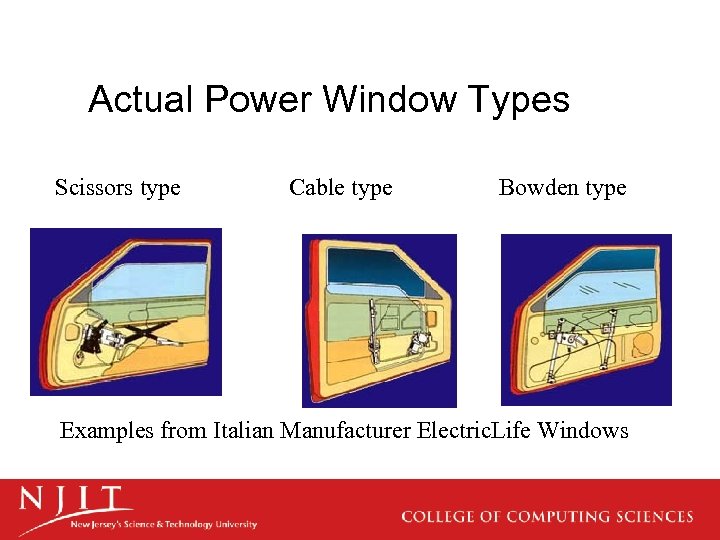 Actual Power Window Types

Scissors type

Cable type

Bowden type

Examples from Italian Manufacturer ElectricLife Windows

NJIT
New Jersey's Science & Technology University

COLLEGE OF COMPUTING SCIENCES